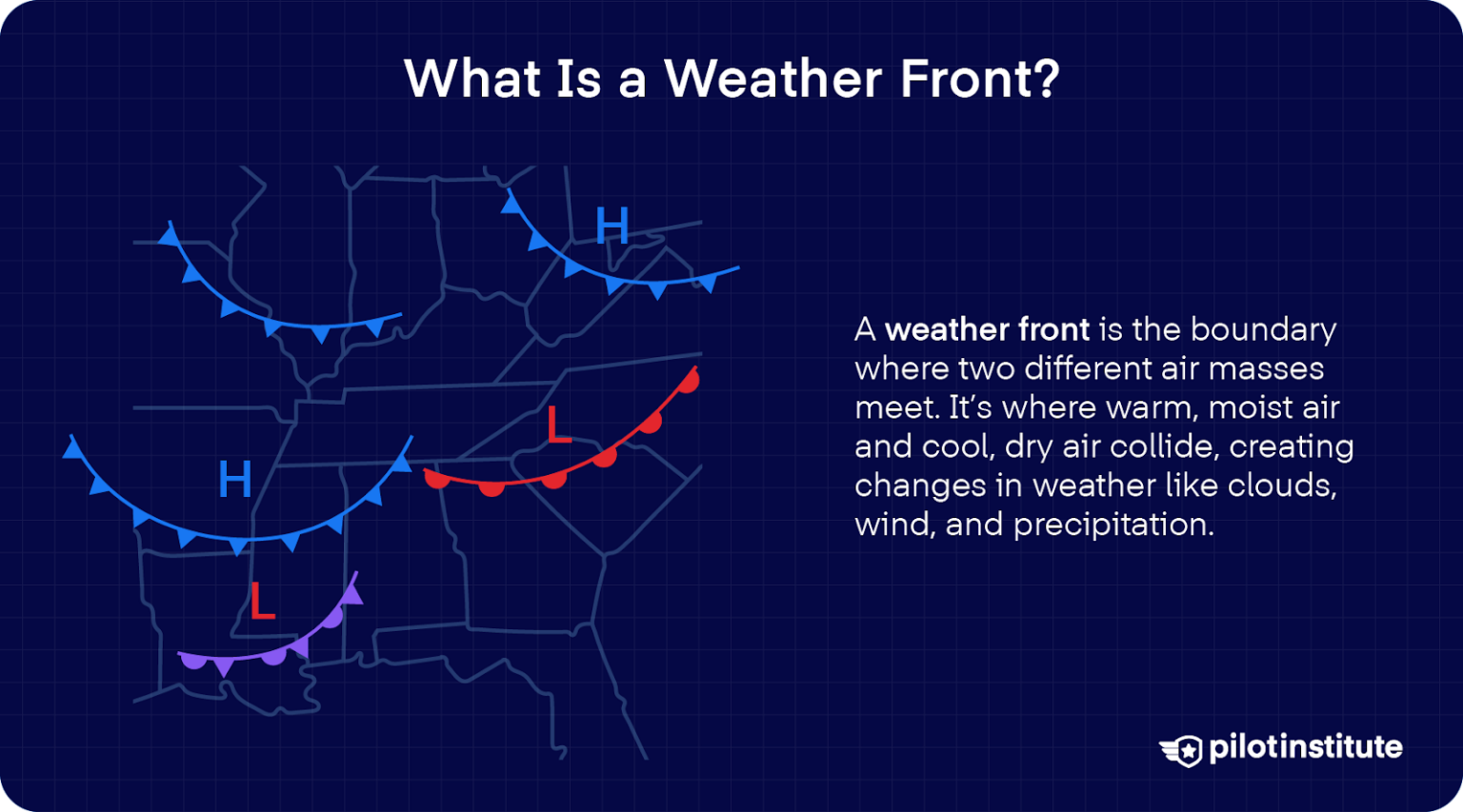 What Is a Weather Front?

H

H

L

L

A weather front is the boundary where two different air masses meet. It's where warm, moist air and cool, dry air collide, creating changes in weather like clouds, wind, and precipitation.

pilotinstitute